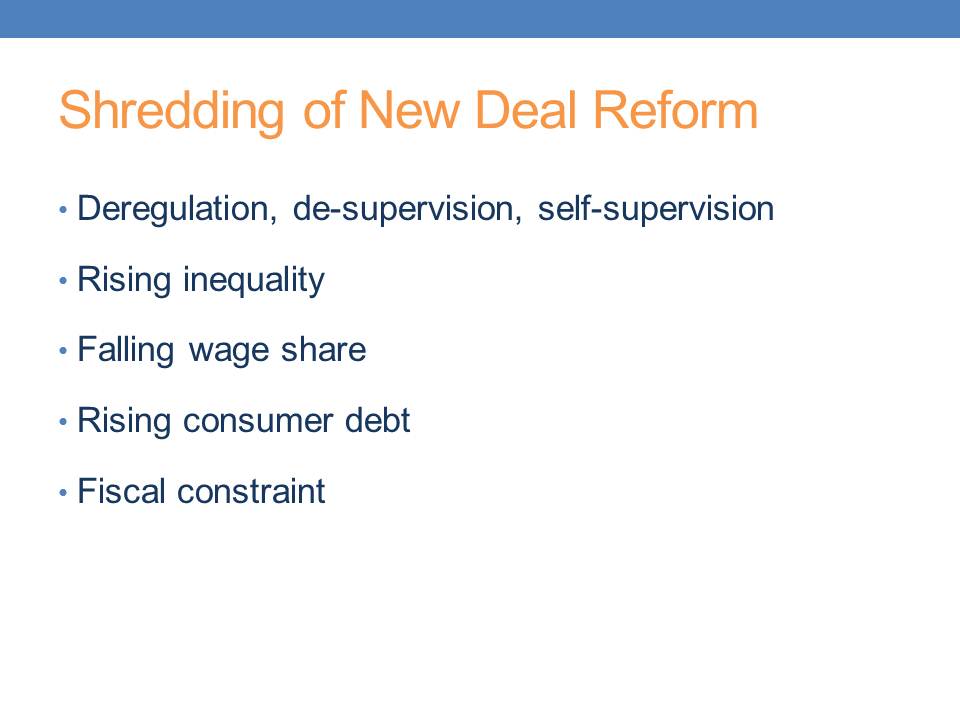 Shredding of New Deal Reform

• Deregulation, de-supervision, self-supervision

• Rising inequality

• Falling wage share

• Rising consumer debt

• Fiscal constraint